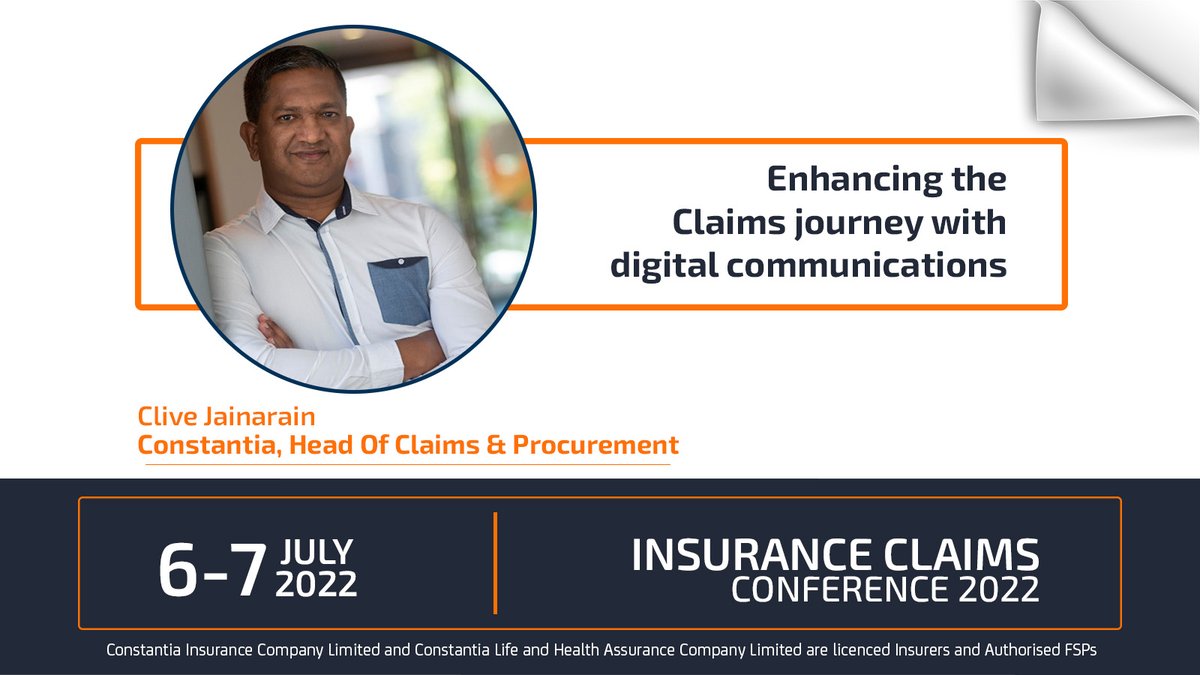 Enhancing the Claims journey with digital communications

Clive Jainarain
Constantia, Head Of Claims & Procurement

6-7 JULY 2022

INSURANCE CLAIMS CONFERENCE 2022

Constantia Insurance Company Limited and Constantia Life and Health Assurance Company Limited are licenced Insurers and Authorised FSPs